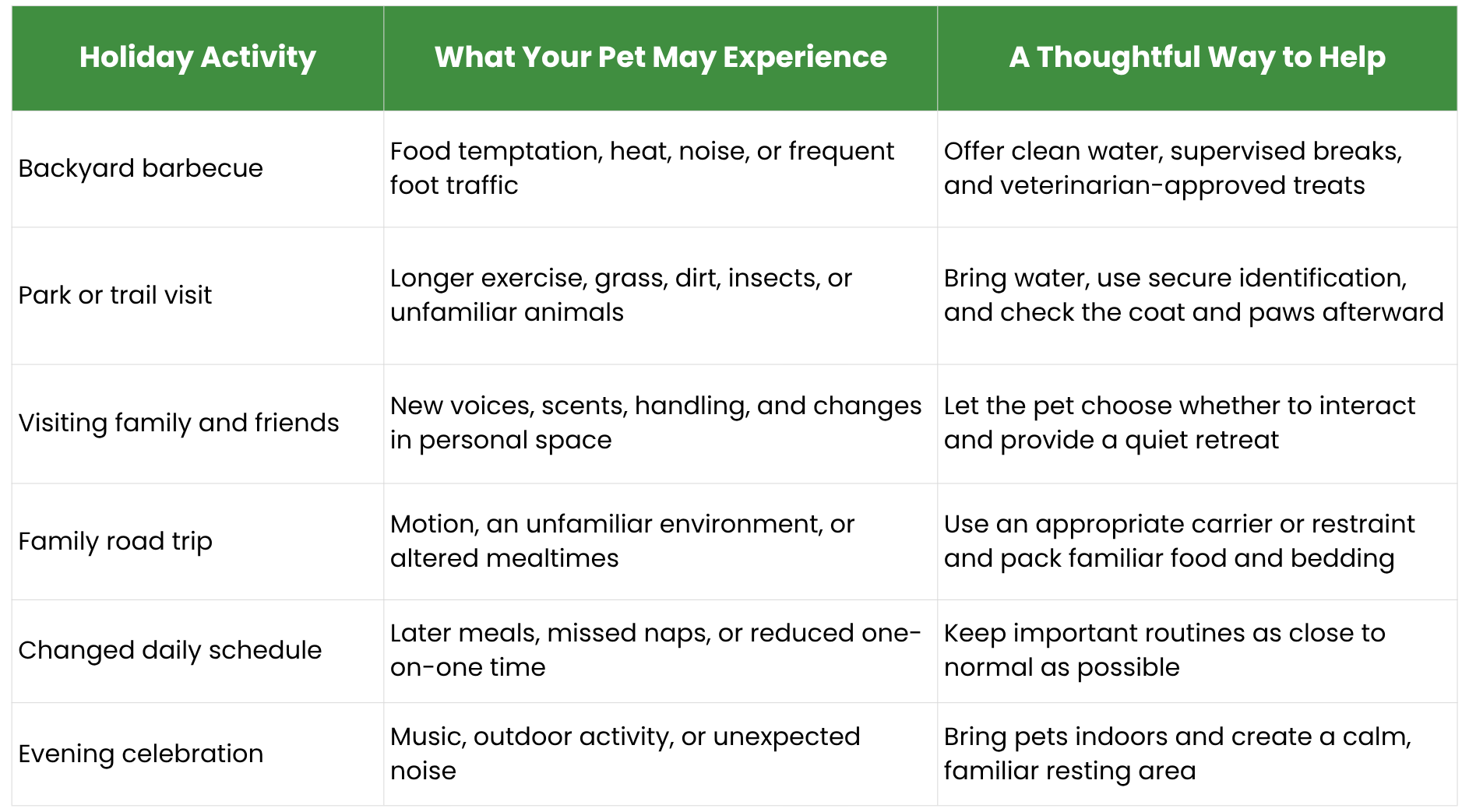 | Holiday Activity | What Your Pet May Experience | A Thoughtful Way to Help |
|---|---|---|
| Backyard barbecue | Food temptation, heat, noise, or frequent foot traffic | Offer clean water, supervised breaks, and veterinarian-approved treats |
| Park or trail visit | Longer exercise, grass, dirt, insects, or unfamiliar animals | Bring water, use secure identification, and check the coat and paws afterward |
| Visiting family and friends | New voices, scents, handling, and changes in personal space | Let the pet choose whether to interact and provide a quiet retreat |
| Family road trip | Motion, an unfamiliar environment, or altered mealtimes | Use an appropriate carrier or restraint and pack familiar food and bedding |
| Changed daily schedule | Later meals, missed naps, or reduced one-on-one time | Keep important routines as close to normal as possible |
| Evening celebration | Music, outdoor activity, or unexpected noise | Bring pets indoors and create a calm, familiar resting area |